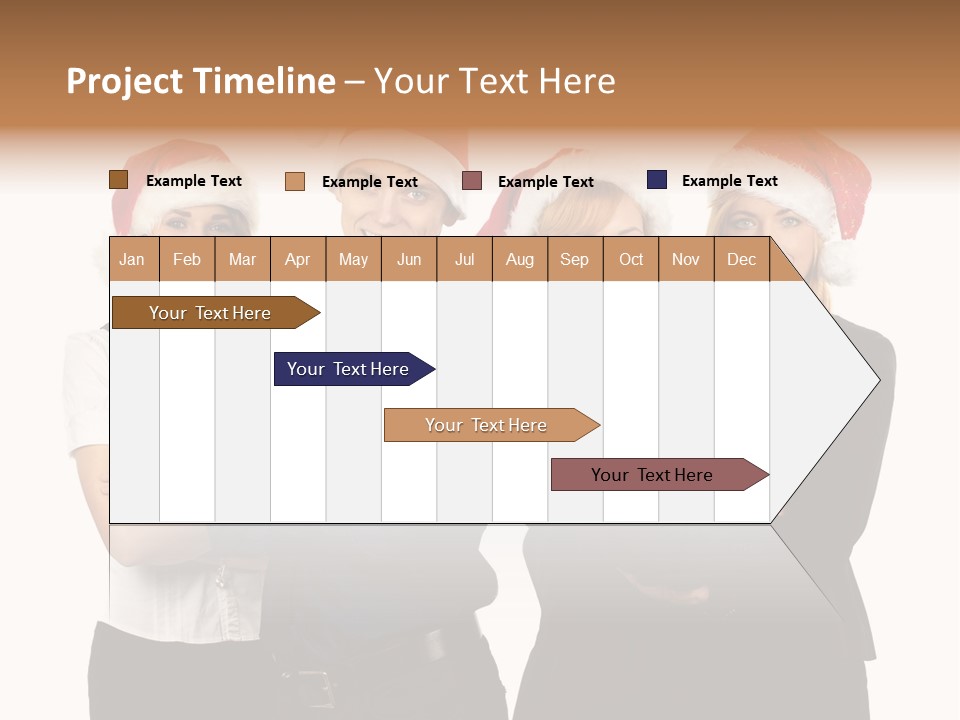 Project Timeline – Your Text Here

Example Text Example Text Example Text Example Text

| Jan | Feb | Mar | Apr | May | Jun | Jul | Aug | Sep | Oct | Nov | Dec |
|---|---|---|---|---|---|---|---|---|---|---|---|

Your Text Here

Your Text Here

Your Text Here

Your Text Here